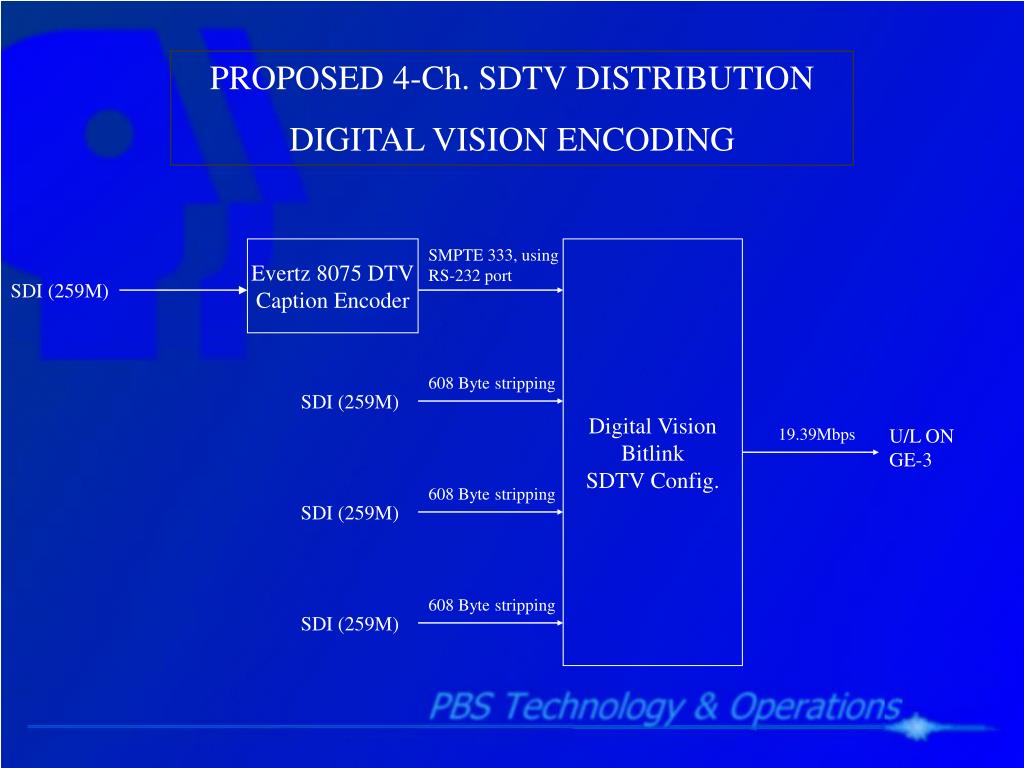 PROPOSED 4-Ch. SDTV DISTRIBUTION
DIGITAL VISION ENCODING

SDI (259M)

Evertz 8075 DTV Caption Encoder

SMPTE 333, using RS-232 port

608 Byte stripping

SDI (259M)

608 Byte stripping

SDI (259M)

608 Byte stripping

SDI (259M)

Digital Vision Bitlink SDTV Config.

19.39Mbps

U/L ON GE-3

PBS Technology & Operations